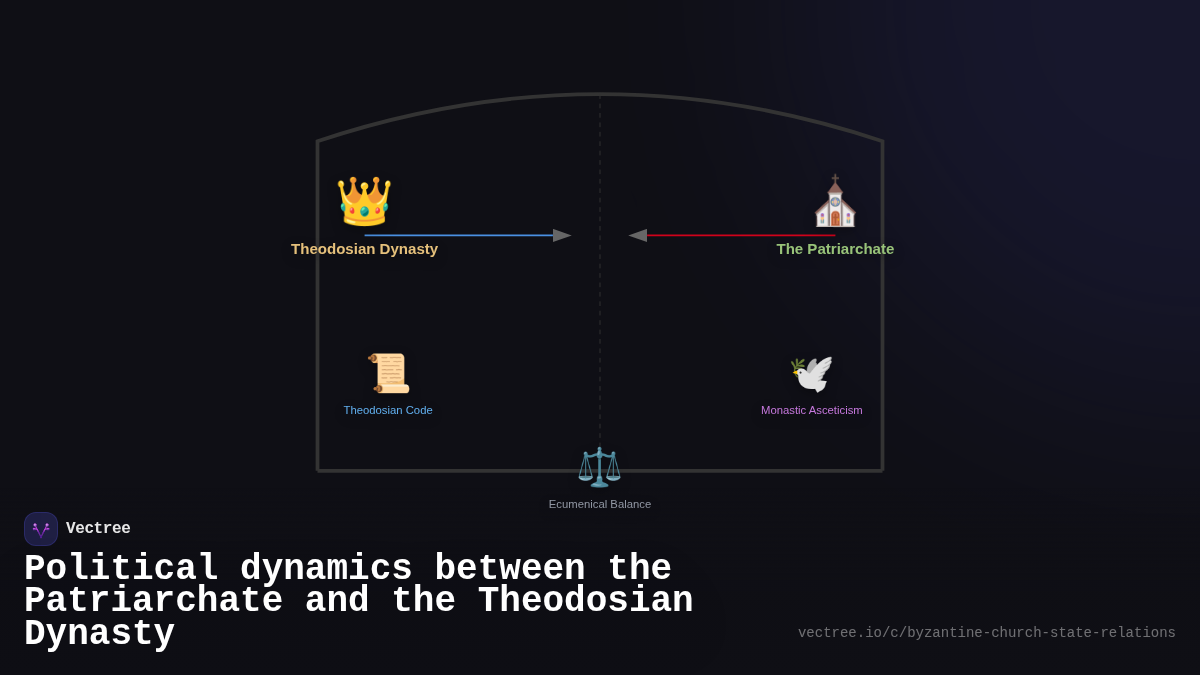 Theodosian Dynasty

The Patriarchate

Theodosian Code

Monastic Asceticism

Ecumenical Balance

Vectree

Political dynamics between the Patriarchate and the Theodosian Dynasty

vectree.io/c/byzantine-church-state-relations